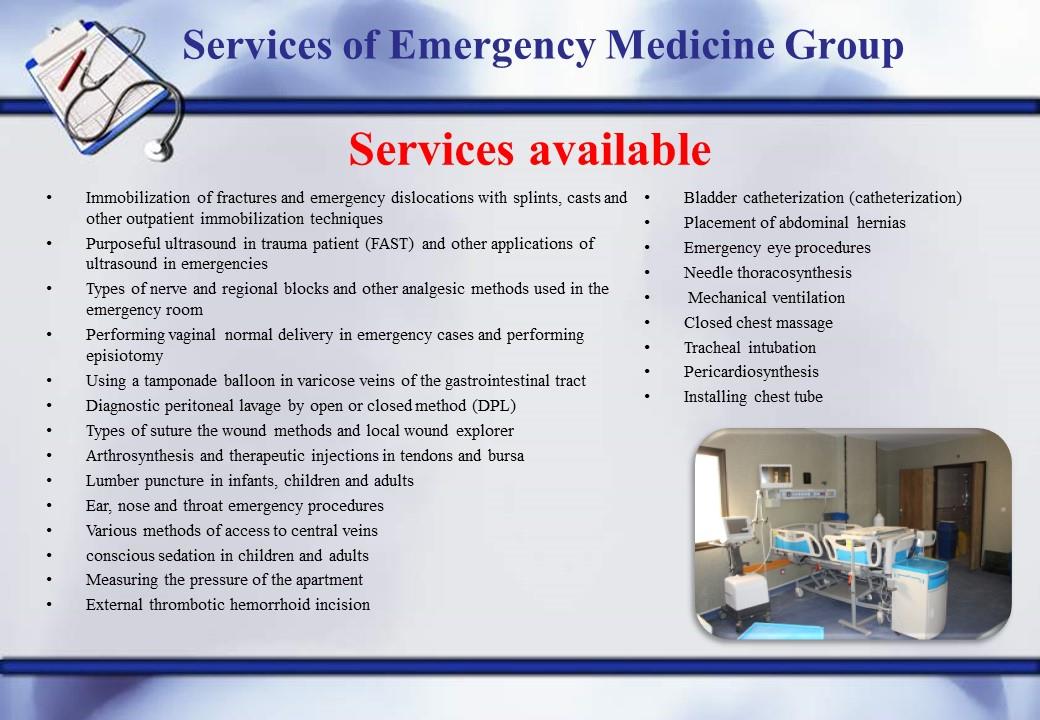 Services of Emergency Medicine Group

Services available

• Immobilization of fractures and emergency dislocations with splints, casts and other outpatient immobilization techniques
• Purposeful ultrasound in trauma patient (FAST) and other applications of ultrasound in emergencies
• Types of nerve and regional blocks and other analgesic methods used in the emergency room
• Performing vaginal normal delivery in emergency cases and performing episiotomy
• Using a tamponade balloon in varicose veins of the gastrointestinal tract
• Diagnostic peritoneal lavage by open or closed method (DPL)
• Types of suture the wound methods and local wound explorer
• Arthrosynthesis and therapeutic injections in tendons and bursa
• Lumber puncture in infants, children and adults
• Ear, nose and throat emergency procedures
• Various methods of access to central veins
• conscious sedation in children and adults
• Measuring the pressure of the apartment
• External thrombotic hemorrhoid incision

• Bladder catheterization (catheterization)
• Placement of abdominal hernias
• Emergency eye procedures
• Needle thoracosynthesis
• Mechanical ventilation
• Closed chest massage
• Tracheal intubation
• Pericardiosynthesis
• Installing chest tube